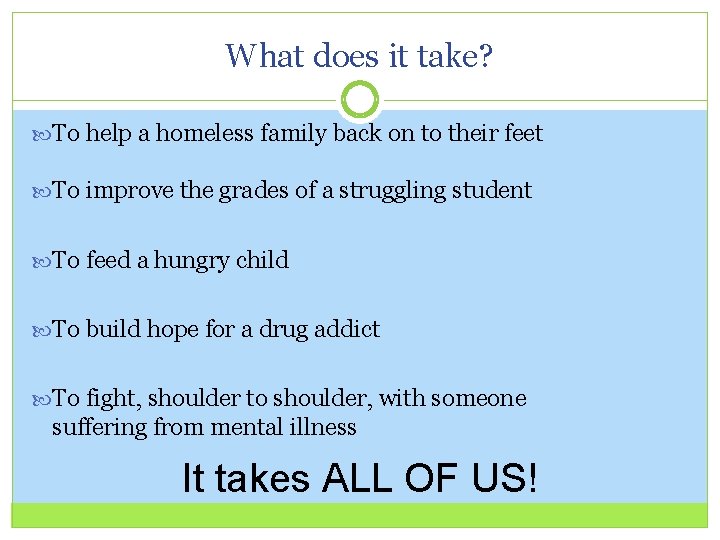 What does it take?

To help a homeless family back on to their feet

To improve the grades of a struggling student

To feed a hungry child

To build hope for a drug addict

To fight, shoulder to shoulder, with someone suffering from mental illness

It takes ALL OF US!